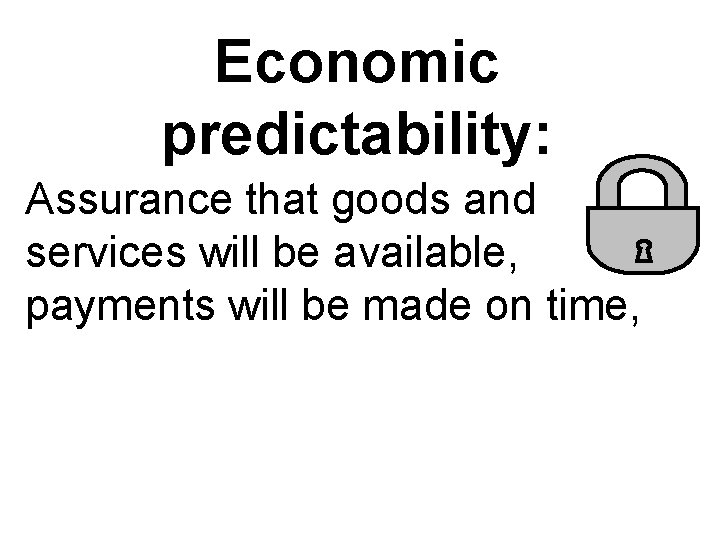 Economic predictability:

Assurance that goods and services will be available, payments will be made on time,